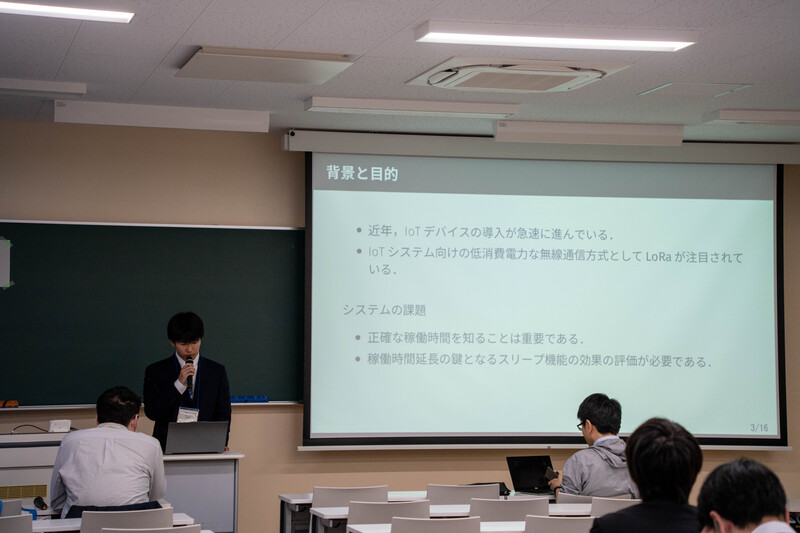 背景と目的

• 近年，IoT デバイスの導入が急速に進んでいる．
• IoT システム向けの低消費電力な無線通信方式として LoRa が注目されている．

システムの課題

• 正確な稼働時間を知ることは重要である．
• 稼働時間延長の鍵となるスリープ機能の効果の評価が必要である．

3/16